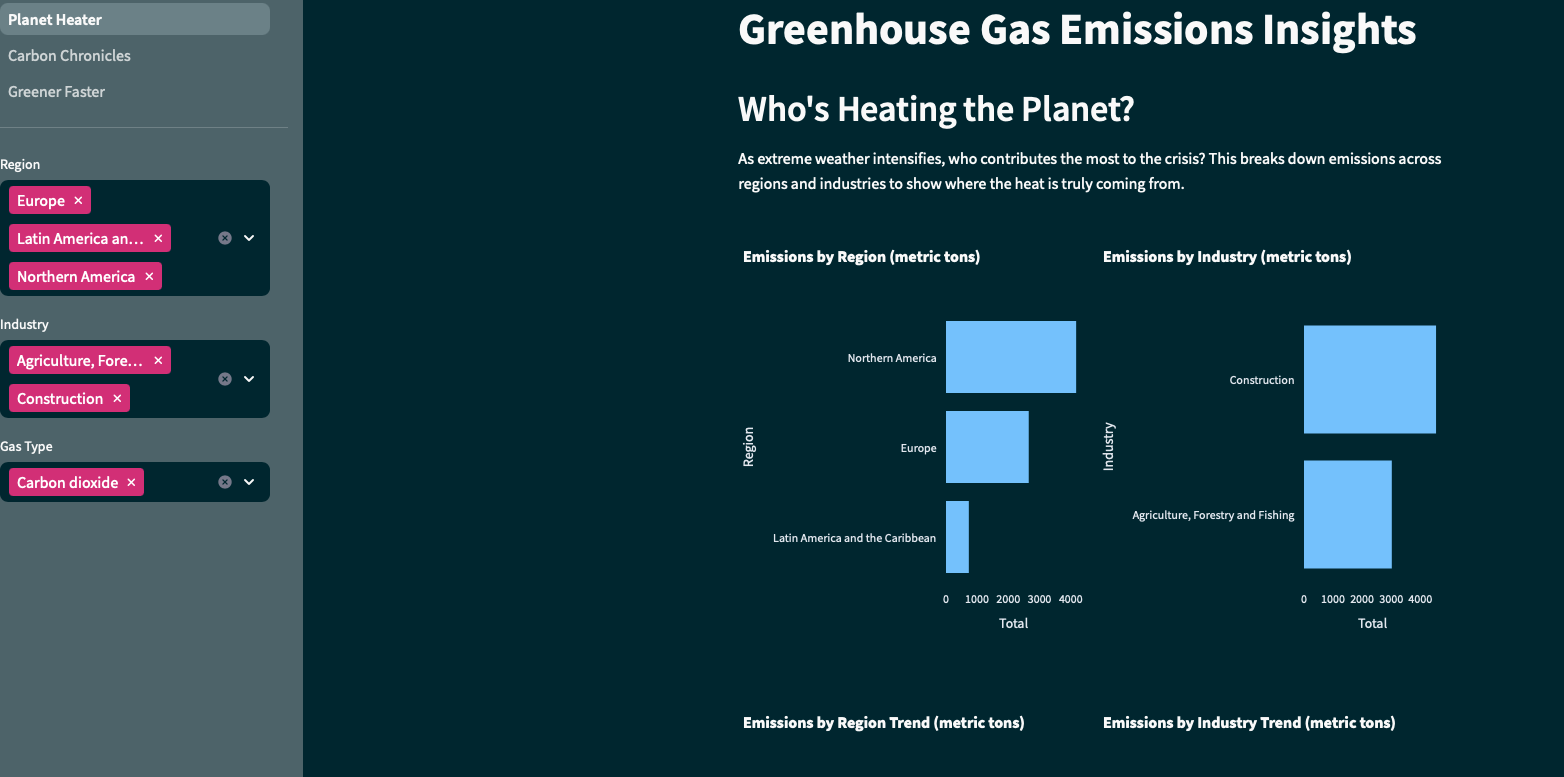 Planet Heater
Carbon Chronicles
Greener Faster

Region
Europe ×
Latin America an… ×
Northern America ×

Industry
Agriculture, Fore… ×
Construction ×

Gas Type
Carbon dioxide ×

Greenhouse Gas Emissions Insights

Who's Heating the Planet?

As extreme weather intensifies, who contributes the most to the crisis? This breaks down emissions across regions and industries to show where the heat is truly coming from.

Emissions by Region (metric tons)

Region
Northern America
Europe
Latin America and the Caribbean
0 1000 2000 3000 4000
Total

Emissions by Industry (metric tons)

Industry
Construction
Agriculture, Forestry and Fishing
0 1000 2000 3000 4000
Total

Emissions by Region Trend (metric tons)

Emissions by Industry Trend (metric tons)